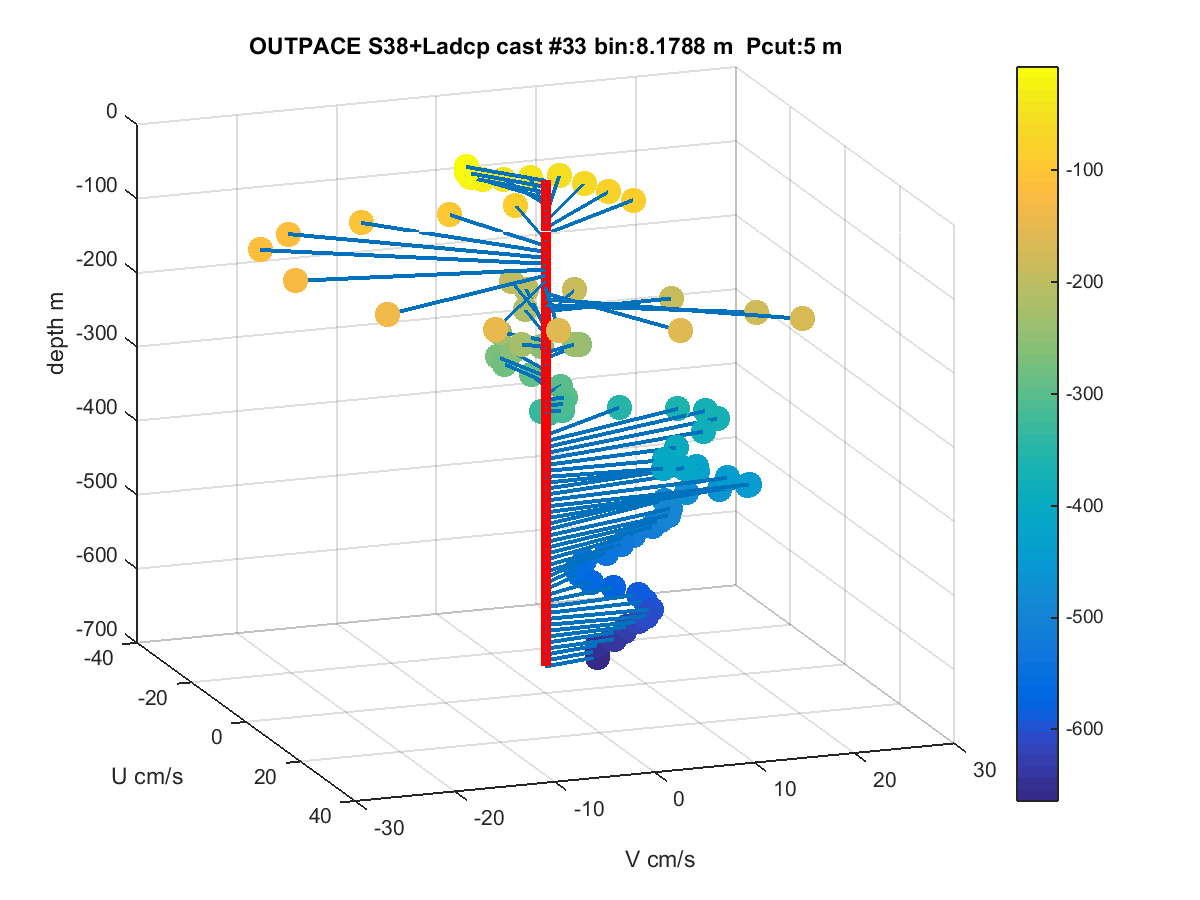 OUTPACE S38+Ladcp cast #33 bin:8.1788 m Pcut:5 m

0
-100
-200
-300
-400
-500
-600
-700

depth m

-40
-20
0
20
40

U cm/s

-30
-20
-10
0
10
20
30

V cm/s

-100
-200
-300
-400
-500
-600